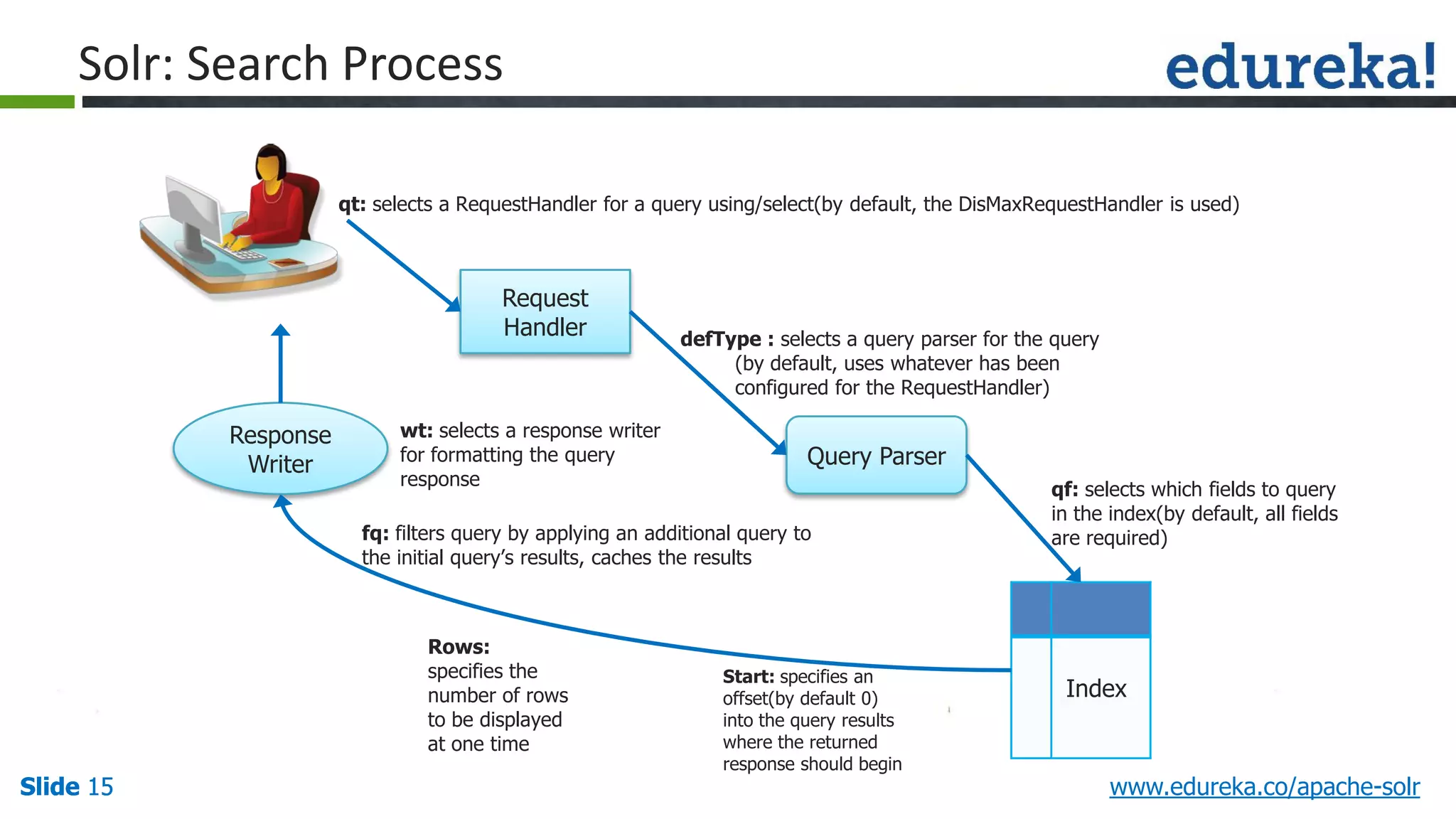 Solr: Search Process

edureka!

qt: selects a RequestHandler for a query using/select(by default, the DisMaxRequestHandler is used)

Request Handler

defType : selects a query parser for the query (by default, uses whatever has been configured for the RequestHandler)

Response Writer

wt: selects a response writer for formatting the query response

Query Parser

qf: selects which fields to query in the index(by default, all fields are required)

fq: filters query by applying an additional query to the initial query's results, caches the results

Rows: specifies the number of rows to be displayed at one time

Start: specifies an offset(by default 0) into the query results where the returned response should begin

Index

Slide 15

www.edureka.co/apache-solr